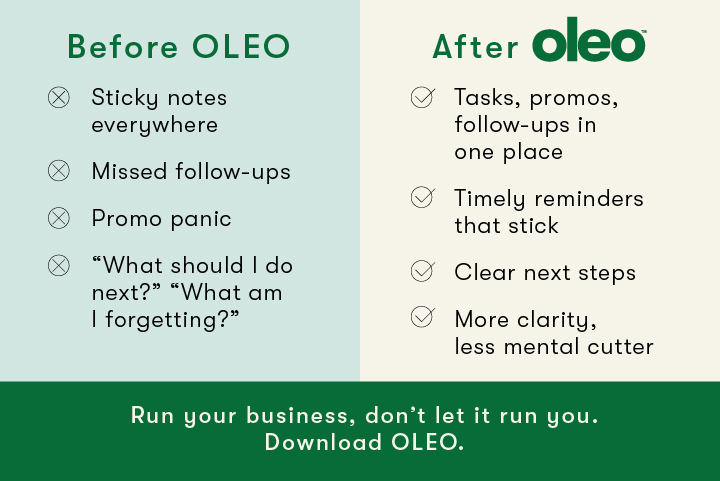 Before OLEO

Sticky notes everywhere

Missed follow-ups

Promo panic

“What should I do next?” “What am I forgetting?”

After oleo™

Tasks, promos, follow-ups in one place

Timely reminders that stick

Clear next steps

More clarity, less mental cutter

Run your business, don’t let it run you. Download OLEO.